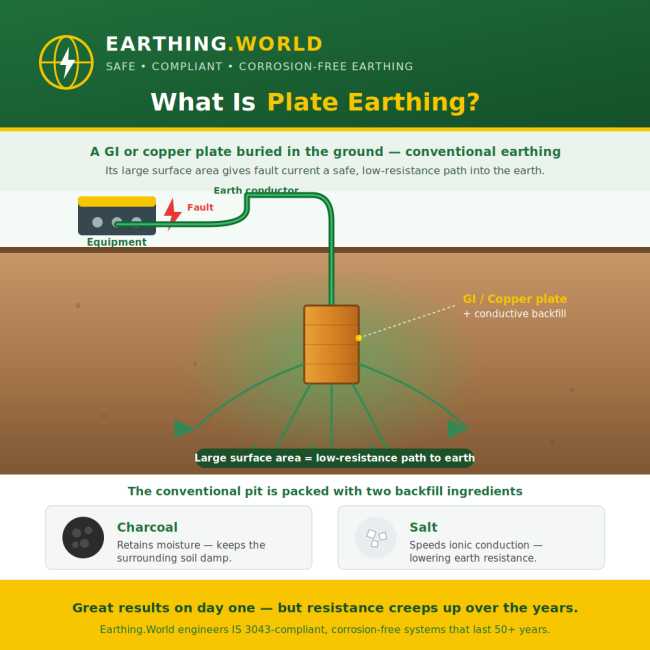 EARTHING.WORLD
SAFE • COMPLIANT • CORROSION-FREE EARTHING

What Is Plate Earthing?

A GI or copper plate buried in the ground — conventional earthing
Its large surface area gives fault current a safe, low-resistance path into the earth.

Earth conductor
Fault
Equipment

GI / Copper plate
+ conductive backfill

Large surface area = low-resistance path to earth

The conventional pit is packed with two backfill ingredients

Charcoal
Retains moisture — keeps the surrounding soil damp.

Salt
Speeds ionic conduction — lowering earth resistance.

Great results on day one — but resistance creeps up over the years.
Earthing.World engineers IS 3043-compliant, corrosion-free systems that last 50+ years.